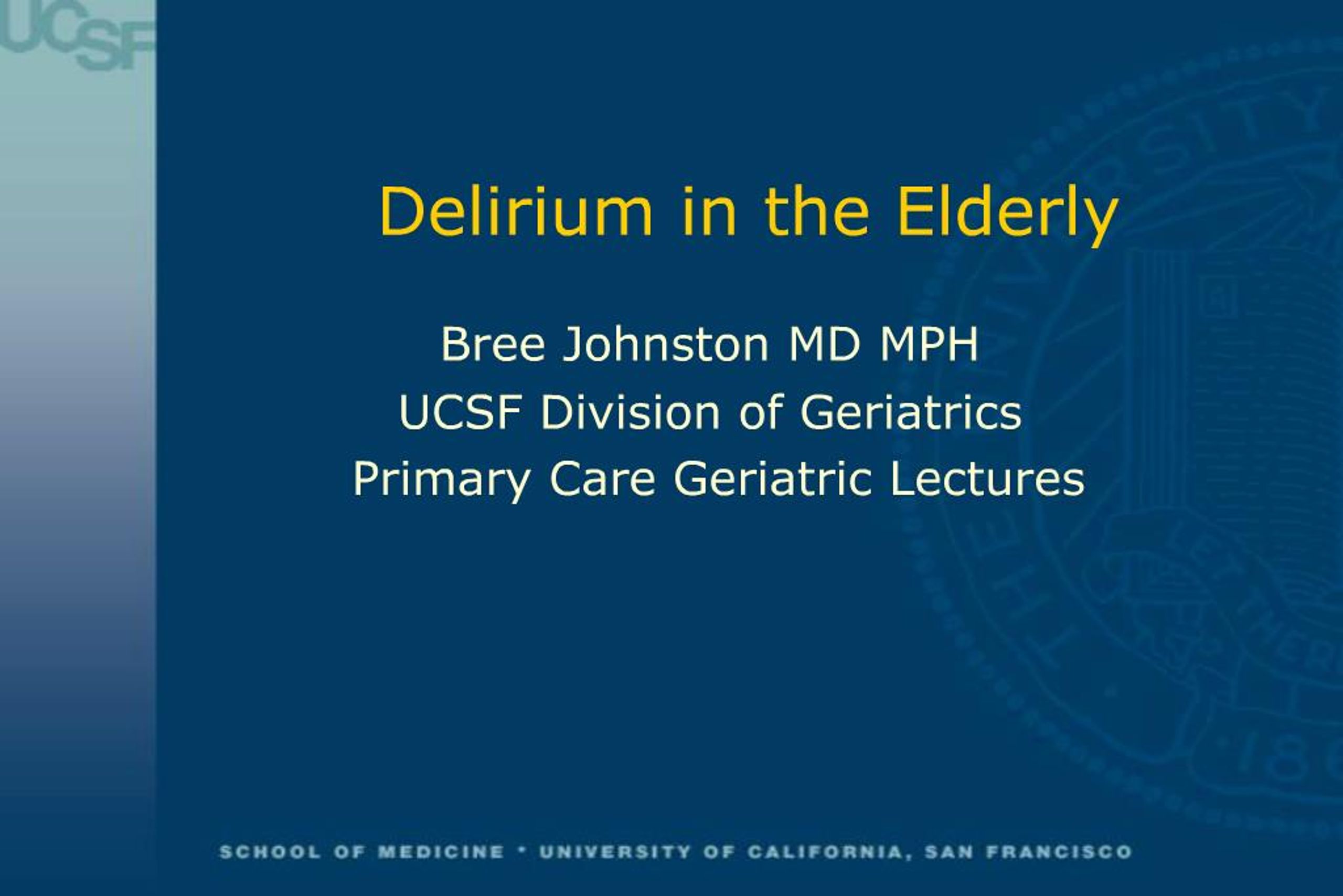 UCSF

Delirium in the Elderly

Bree Johnston MD MPH
UCSF Division of Geriatrics
Primary Care Geriatric Lectures

SCHOOL OF MEDICINE • UNIVERSITY OF CALIFORNIA, SAN FRANCISCO